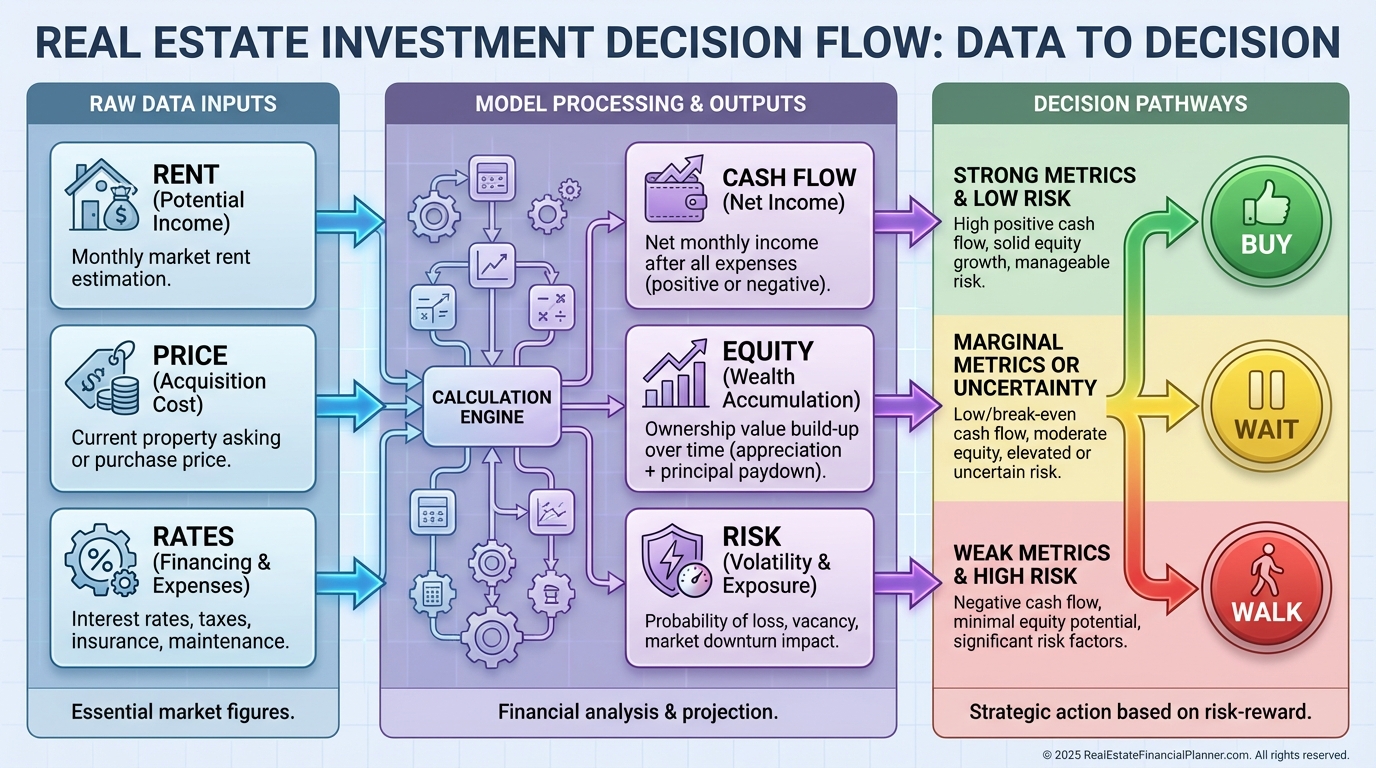 REAL ESTATE INVESTMENT DECISION FLOW: DATA TO DECISION

RAW DATA INPUTS

RENT (Potential Income)
Monthly market rent estimation.

PRICE (Acquisition Cost)
Current property asking or purchase price.

RATES (Financing & Expenses)
Interest rates, taxes, insurance, maintenance.

Essential market figures.

MODEL PROCESSING & OUTPUTS

CALCULATION ENGINE

CASH FLOW (Net Income)
Net monthly income after all expenses (positive or negative).

EQUITY (Wealth Accumulation)
Ownership value build-up over time (appreciation + principal paydown).

RISK (Volatility & Exposure)
Probability of loss, vacancy, market downturn impact.

Financial analysis & projection.

DECISION PATHWAYS

STRONG METRICS & LOW RISK
High positive cash flow, solid equity growth, manageable risk.

BUY

MARGINAL METRICS OR UNCERTAINTY
Low/break-even cash flow, moderate equity, elevated or uncertain risk.

WAIT

WEAK METRICS & HIGH RISK
Negative cash flow, minimal equity potential, significant risk factors.

WALK

Strategic action based on risk-reward.

© 2025 RealEstateFinancialPlanner.com. All rights reserved.